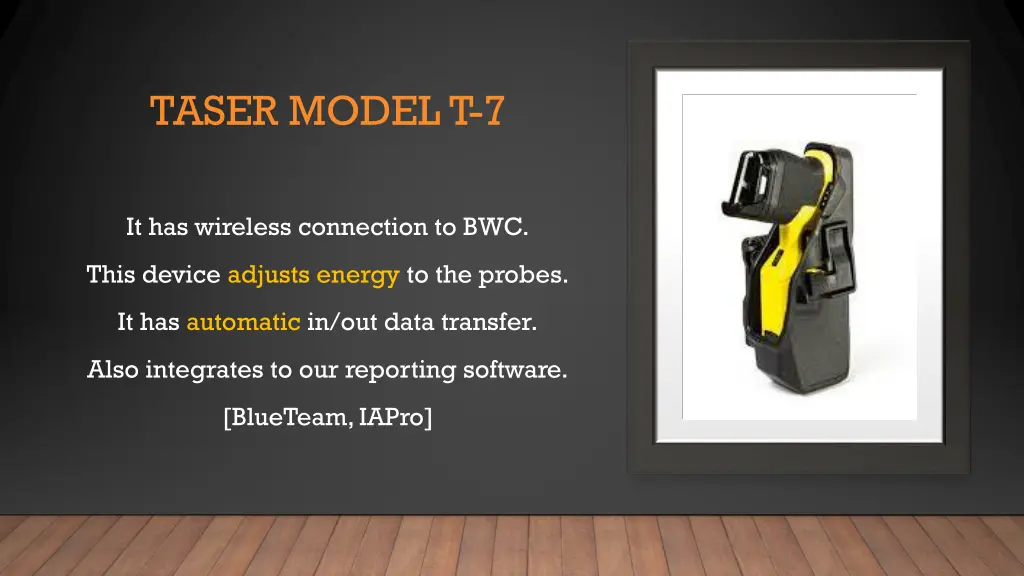 TASER MODEL T-7

It has wireless connection to BWC.

This device adjusts energy to the probes.

It has automatic in/out data transfer.

Also integrates to our reporting software.

[BlueTeam, IAPro]